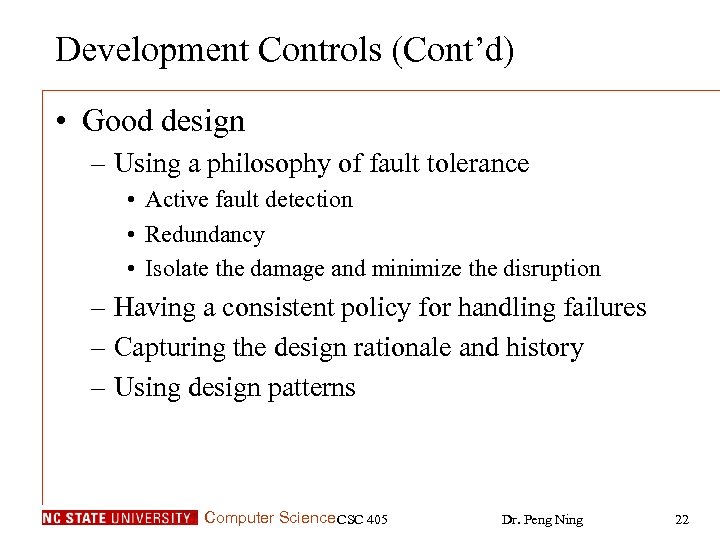 Development Controls (Cont'd)

• Good design
 – Using a philosophy of fault tolerance
  • Active fault detection
  • Redundancy
  • Isolate the damage and minimize the disruption
 – Having a consistent policy for handling failures
 – Capturing the design rationale and history
 – Using design patterns

NC STATE UNIVERSITY Computer Science CSC 405 Dr. Peng Ning 22